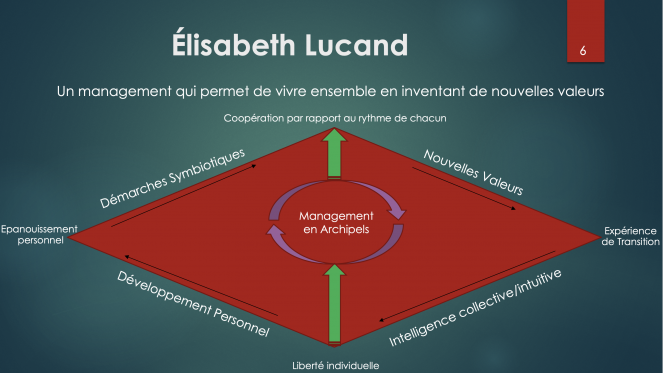 Élisabeth Lucand

6

Un management qui permet de vivre ensemble en inventant de nouvelles valeurs

Coopération par rapport au rythme de chacun

Démarches Symbiotiques

Nouvelles Valeurs

Epanouissement personnel

Management en Archipels

Expérience de Transition

Développement Personnel

Intelligence collective/intuitive

Liberté individuelle